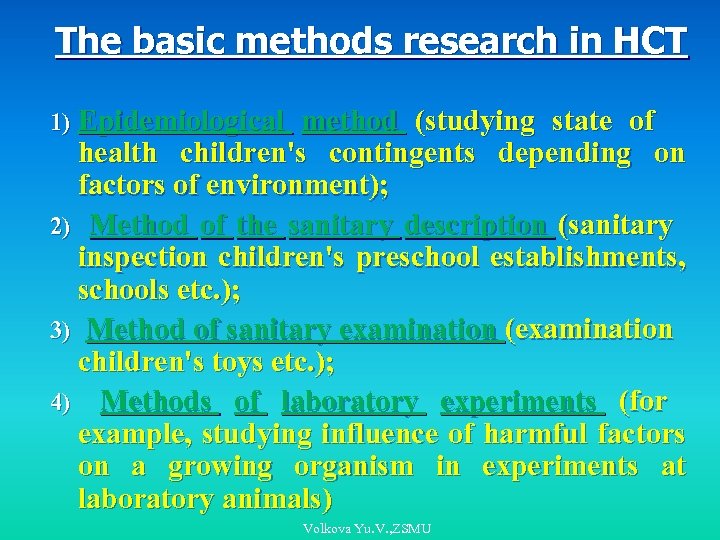 The basic methods research in HCT

1) Epidemiological method (studying state of health children's contingents depending on factors of environment);

2) Method of the sanitary description (sanitary inspection children's preschool establishments, schools etc.);

3) Method of sanitary examination (examination children's toys etc.);

4) Methods of laboratory experiments (for example, studying influence of harmful factors on a growing organism in experiments at laboratory animals)

Volkova Yu.V.,ZSMU